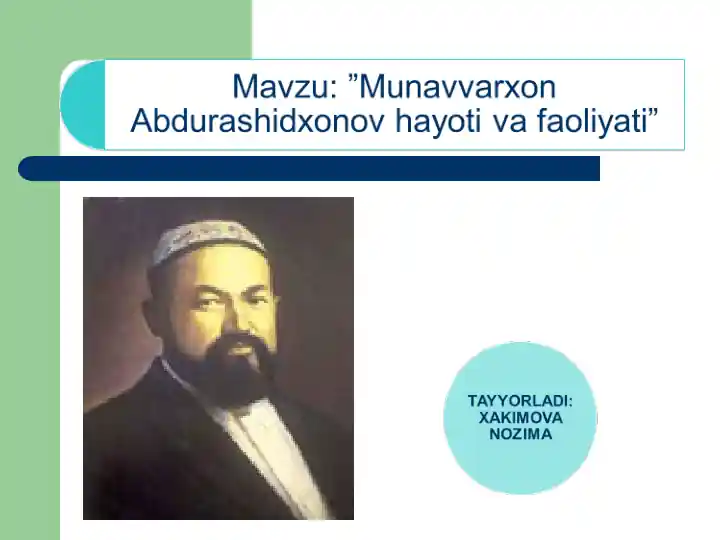 Mavzu: ”Munavvarxon Abdurashidxonov hayoti va faoliyati”

TAYYORLADI: XAKIMOVA NOZIMA